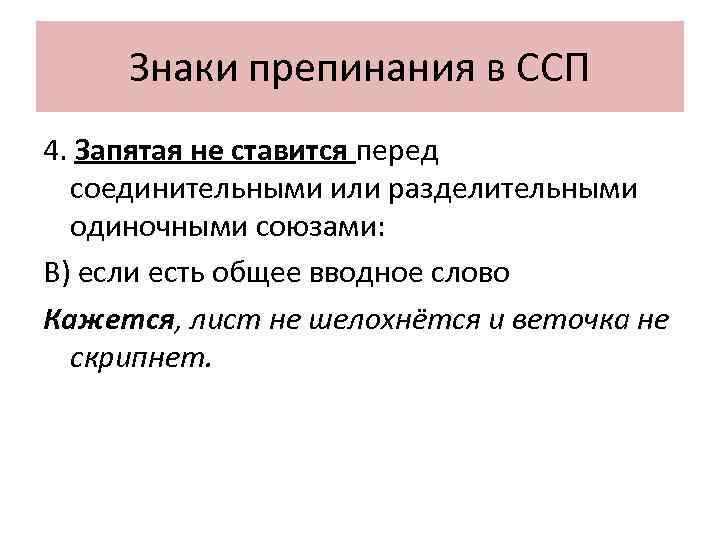 Знаки препинания в ССП

4. Запятая не ставится перед соединительными или разделительными одиночными союзами:

В) если есть общее вводное слово

Кажется, лист не шелохнётся и веточка не скрипнет.